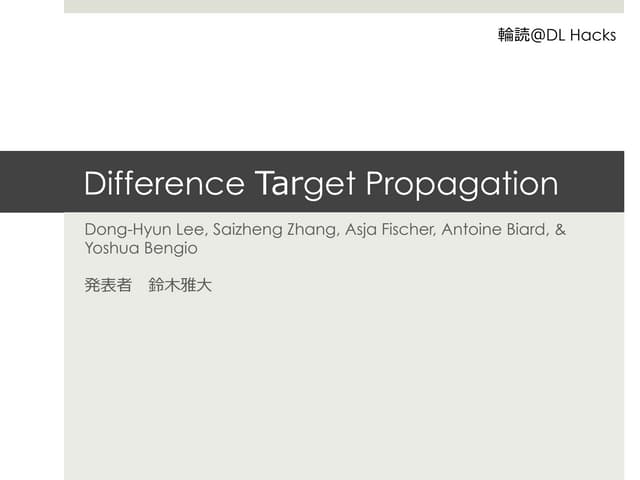 輪読@DL Hacks

Difference Target Propagation

Dong-Hyun Lee, Saizheng Zhang, Asja Fischer, Antoine Biard, & Yoshua Bengio

発表者　鈴木雅大